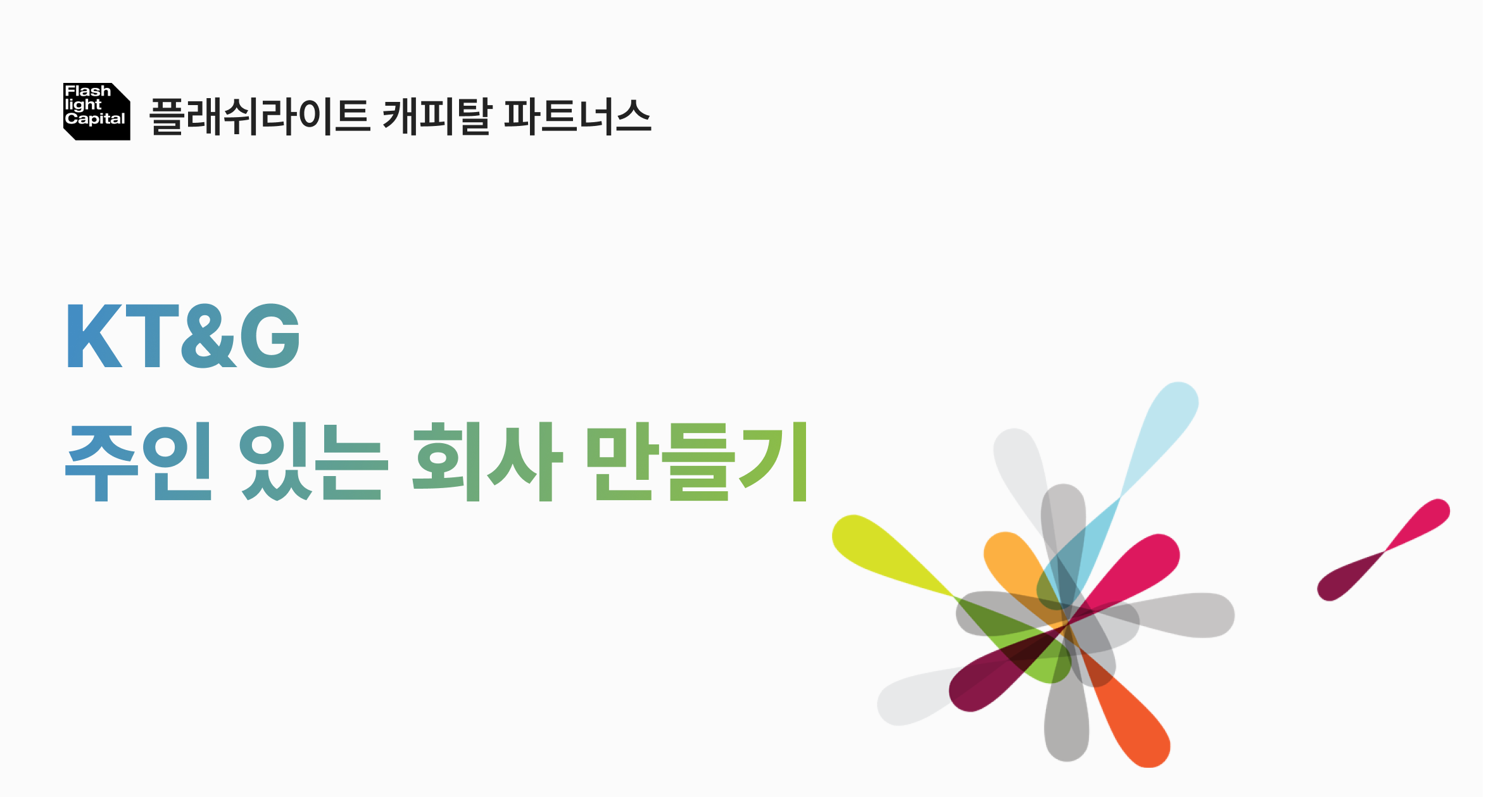 Flash light Capital 플래쉬라이트 캐피탈 파트너스

KT&G

주인 있는 회사 만들기